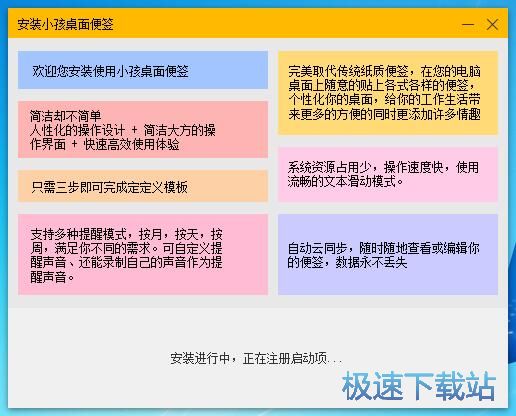 安装小孩桌面便签

欢迎您安装使用小孩桌面便签

简洁却不简单
人性化的操作设计 + 简洁大方的操作界面 + 快速高效使用体验

只需三步即可完成定定义模板

支持多种提醒模式，按月，按天，按周，满足你不同的需求。可自定义提醒声音、还能录制自己的声音作为提醒声音。

完美取代传统纸质便签，在您的电脑桌面上随意的贴上各式各样的便签，个性化你的桌面，给你的工作生活带来更多的方便的同时更添加许多情趣

系统资源占用少，操作速度快，使用流畅的文本滑动模式。

自动云同步，随时随地查看或编辑你的便签，数据永不丢失

安装进行中，正在注册启动项...

极速下载站